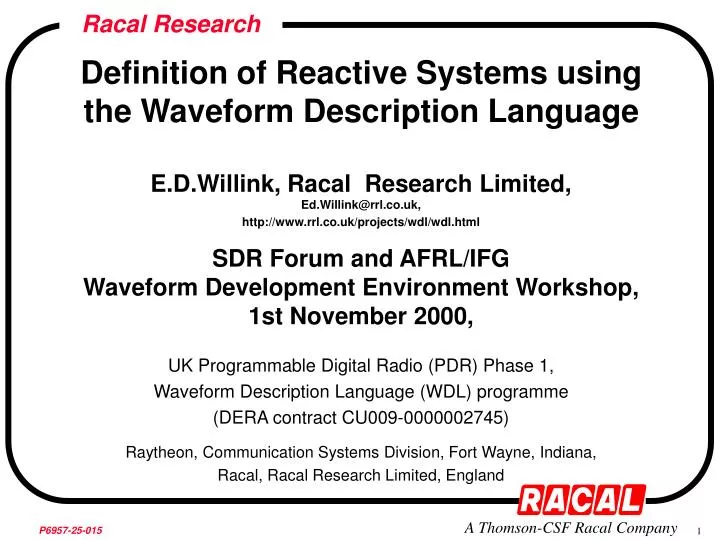 Racal Research

Definition of Reactive Systems using the Waveform Description Language

E.D.Willink, Racal Research Limited,
Ed.Willink@rrl.co.uk,
http://www.rrl.co.uk/projects/wdl/wdl.html

SDR Forum and AFRL/IFG
Waveform Development Environment Workshop,
1st November 2000,

UK Programmable Digital Radio (PDR) Phase 1,
Waveform Description Language (WDL) programme
(DERA contract CU009-0000002745)

Raytheon, Communication Systems Division, Fort Wayne, Indiana,
Racal, Racal Research Limited, England

RACAL

P6957-25-015

A Thomson-CSF Racal Company

1